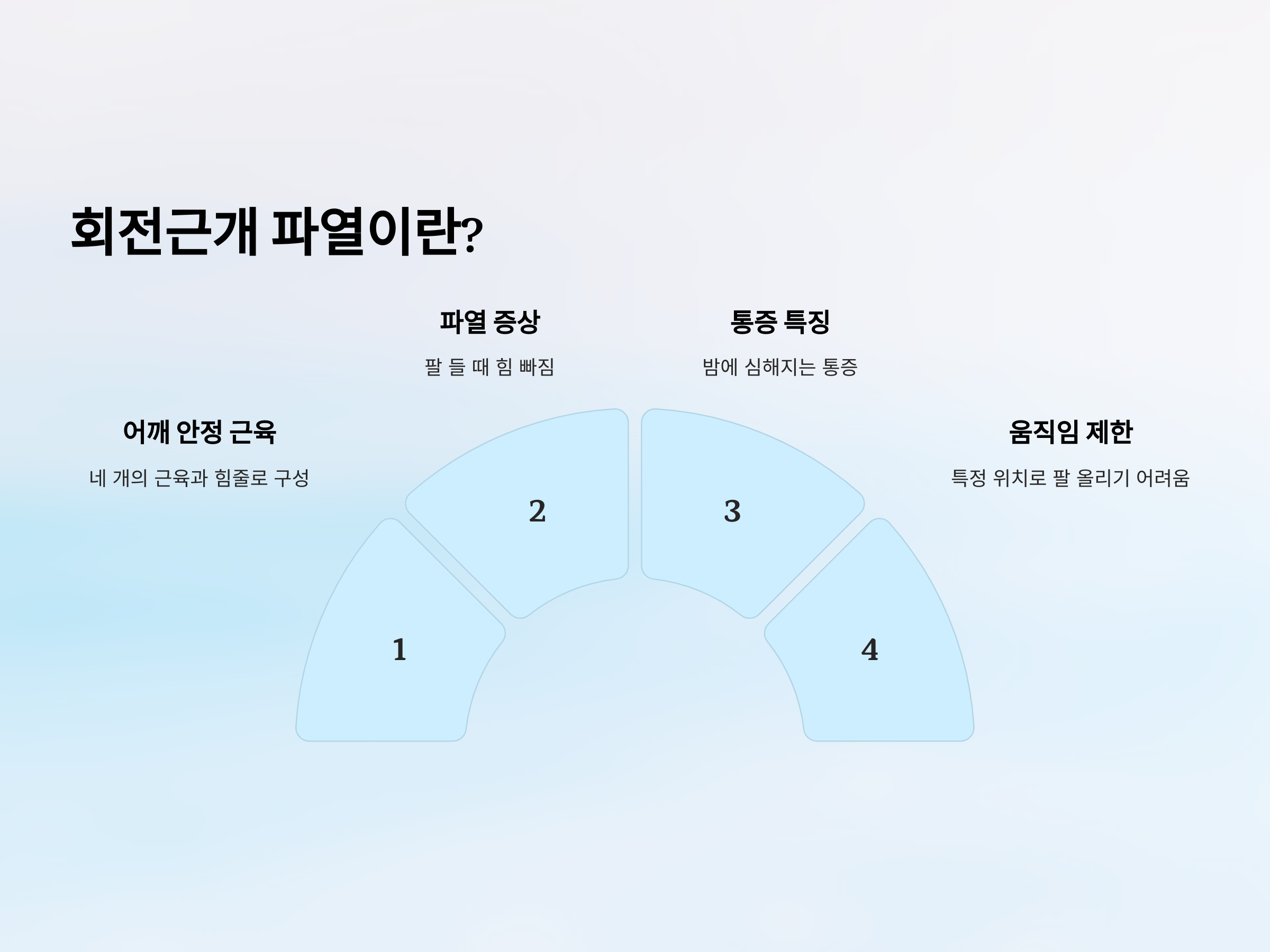 회전근개 파열이란?

어깨 안정 근육

네 개의 근육과 힘줄로 구성

파열 증상

팔 들 때 힘 빠짐

통증 특징

밤에 심해지는 통증

움직임 제한

특정 위치로 팔 올리기 어려움

1

2

3

4